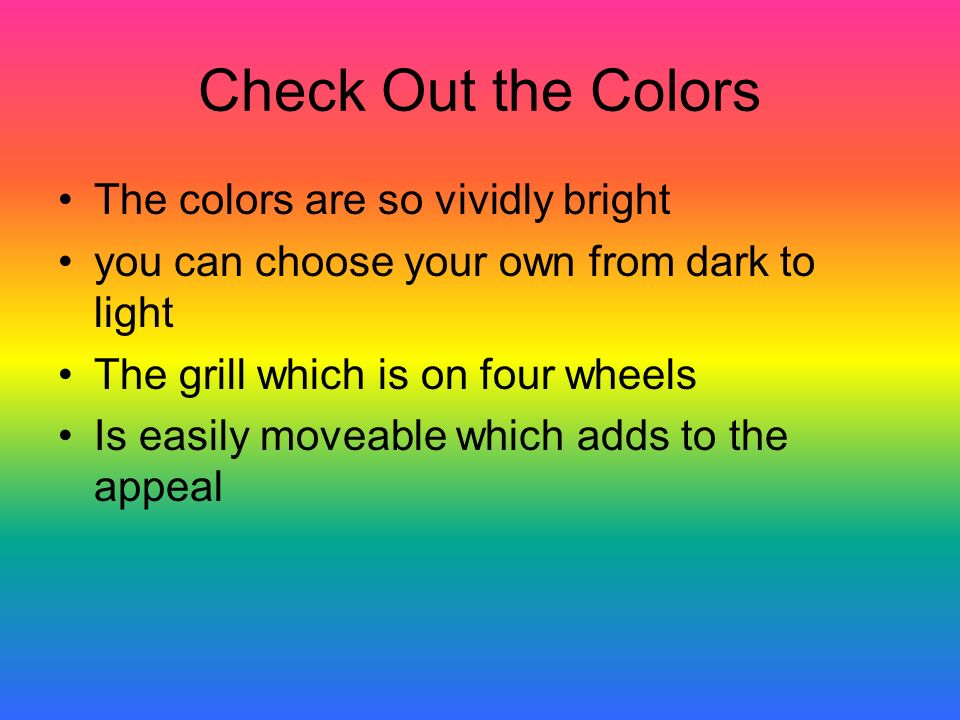 Check Out the Colors

• The colors are so vividly bright
• you can choose your own from dark to light
• The grill which is on four wheels
• Is easily moveable which adds to the appeal